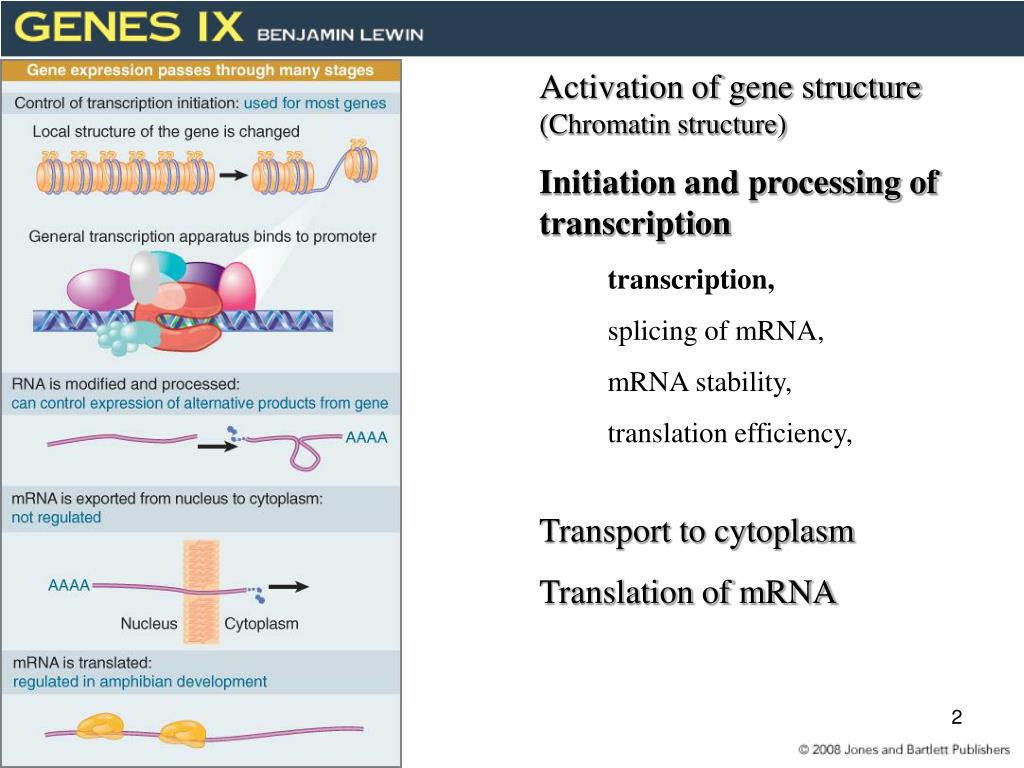 GENES IX BENJAMIN LEWIN

Gene expression passes through many stages

Control of transcription initiation: used for most genes

Local structure of the gene is changed

General transcription apparatus binds to promoter

RNA is modified and processed: can control expression of alternative products from gene

AAAA

mRNA is exported from nucleus to cytoplasm: not regulated

AAAA

Nucleus

Cytoplasm

mRNA is translated: regulated in amphibian development

Activation of gene structure
(Chromatin structure)

Initiation and processing of transcription

transcription,

splicing of mRNA,

mRNA stability,

translation efficiency,

Transport to cytoplasm

Translation of mRNA

2

© 2008 Jones and Bartlett Publishers